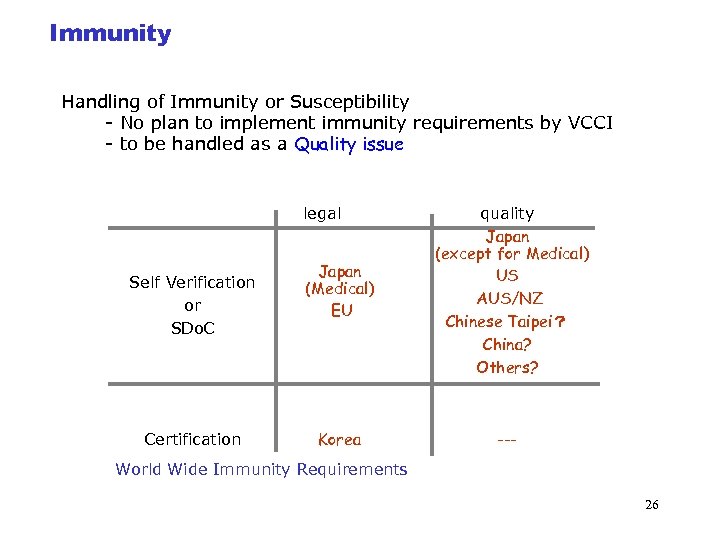 Immunity

Handling of Immunity or Susceptibility
- No plan to implement immunity requirements by VCCI
- to be handled as a Quality issue

| | legal | quality |
|---|---|---|
| Self Verification or SDoC | Japan (Medical) EU | Japan (except for Medical) US AUS/NZ Chinese Taipei? China? Others? |
| Certification | Korea | --- |

World Wide Immunity Requirements

26